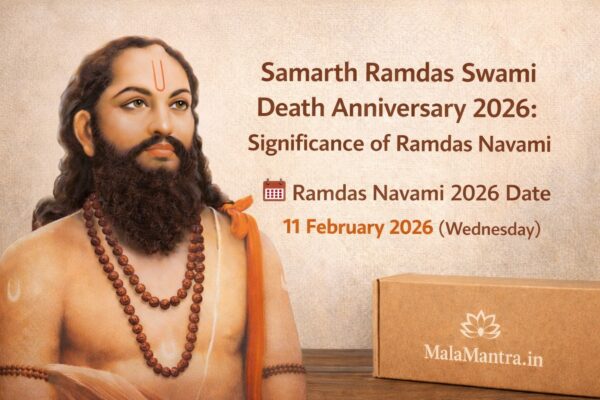 Samarth Ramdas Swami Death Anniversary 2026: Significance of Ramdas Navami

Ramdas Navami 2026 Date

11 February 2026 (Wednesday)

MalaMantra.in